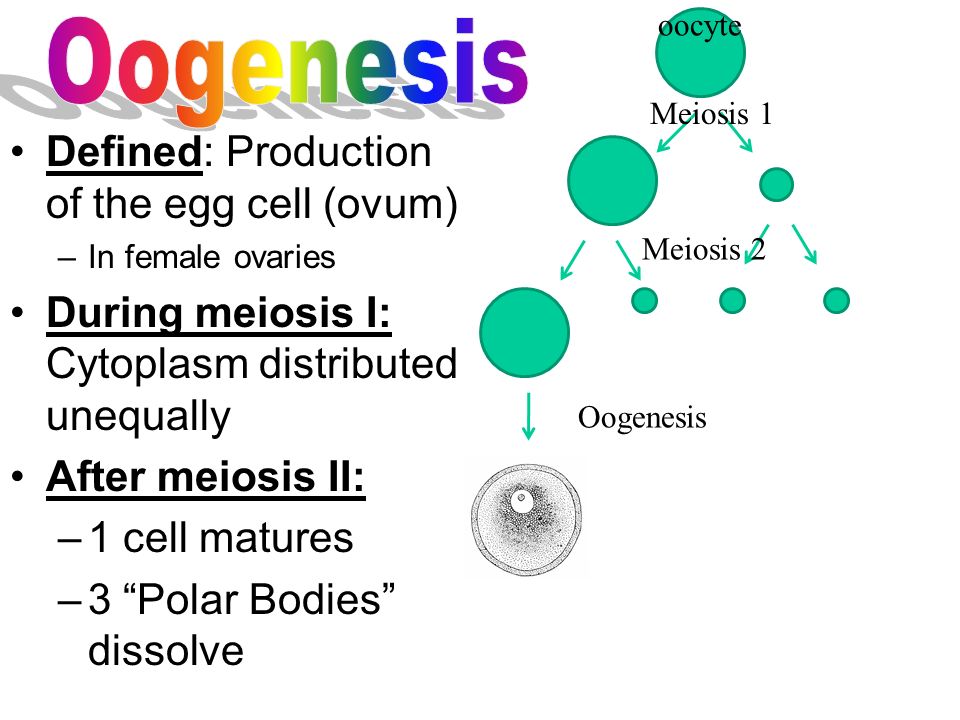 Oogenesis

• Defined: Production of the egg cell (ovum)
– In female ovaries
• During meiosis I: Cytoplasm distributed unequally
• After meiosis II:
– 1 cell matures
– 3 “Polar Bodies” dissolve

oocyte
Meiosis 1
Meiosis 2
Oogenesis